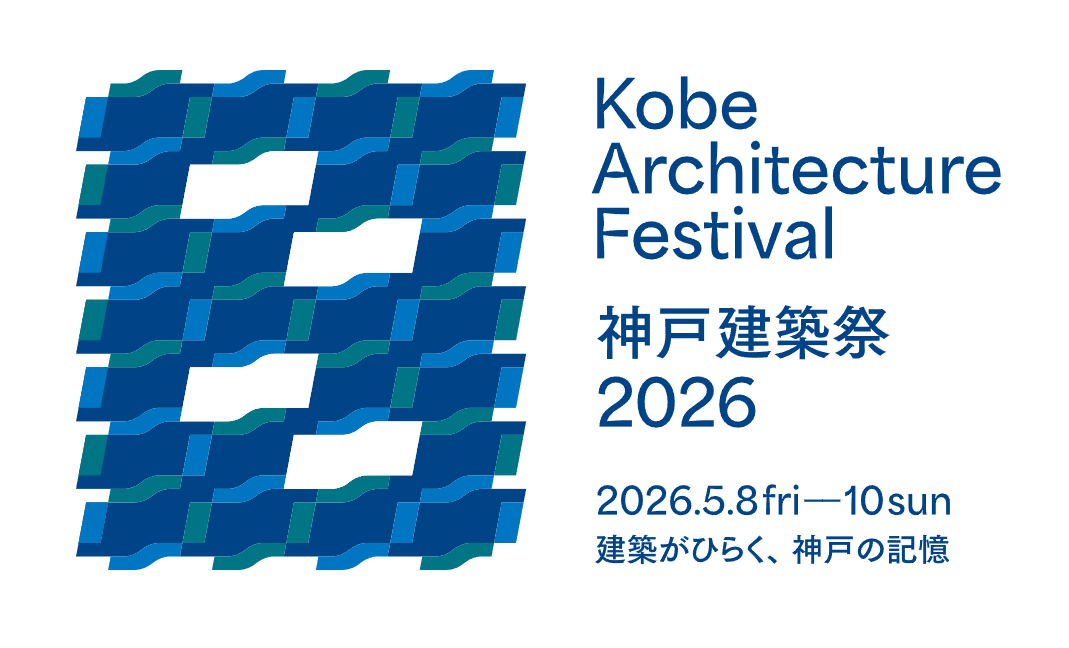 Kobe Architecture Festival

神戸建築祭 2026

2026.5.8 fri—10 sun

建築がひらく、神戸の記憶